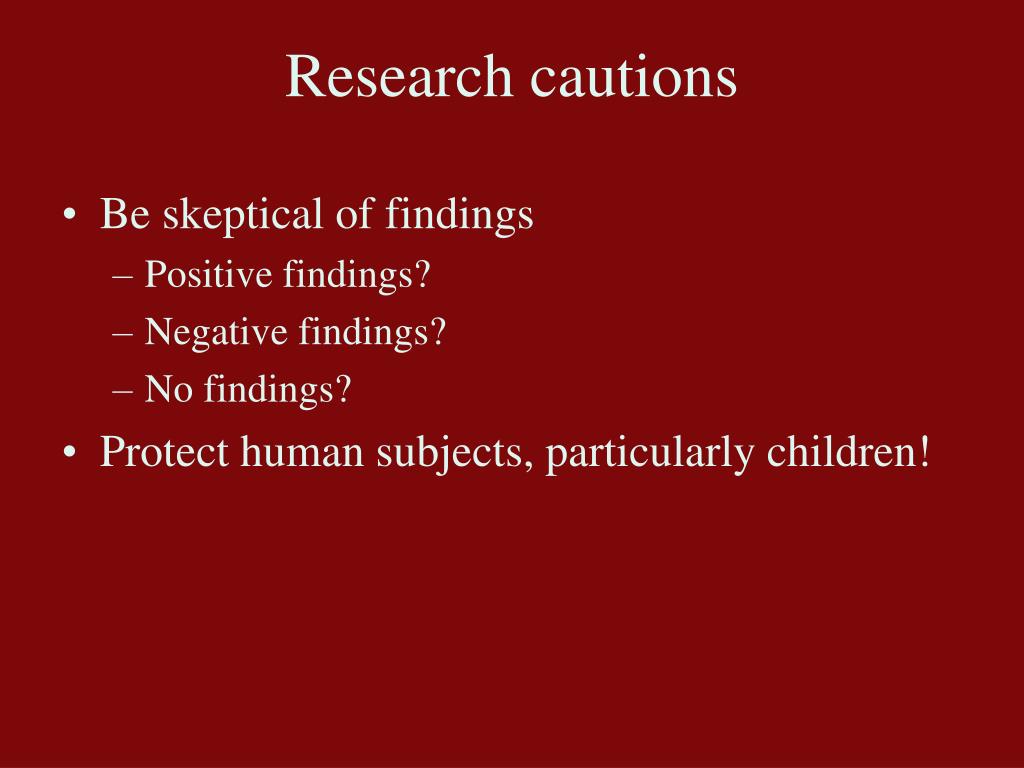 Research cautions

• Be skeptical of findings
– Positive findings?
– Negative findings?
– No findings?
• Protect human subjects, particularly children!